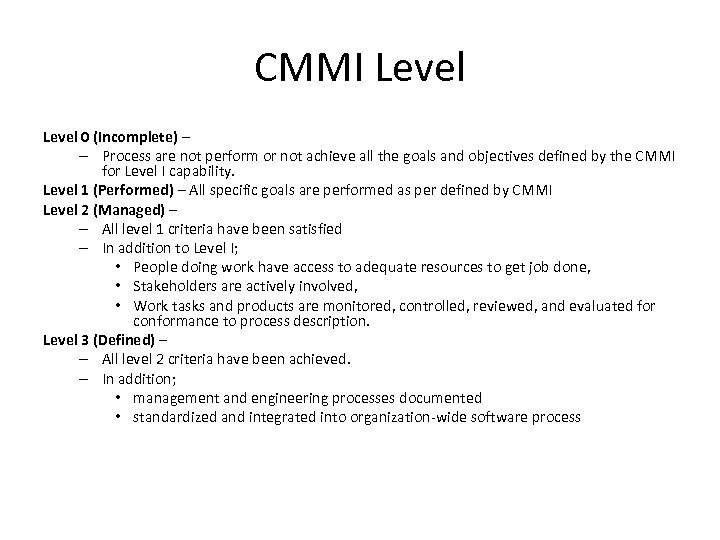 CMMI Level

Level 0 (Incomplete) –

– Process are not perform or not achieve all the goals and objectives defined by the CMMI for Level I capability.

Level 1 (Performed) – All specific goals are performed as per defined by CMMI

Level 2 (Managed) –

– All level 1 criteria have been satisfied

– In addition to Level I;

• People doing work have access to adequate resources to get job done,

• Stakeholders are actively involved,

• Work tasks and products are monitored, controlled, reviewed, and evaluated for conformance to process description.

Level 3 (Defined) –

– All level 2 criteria have been achieved.

– In addition;

• management and engineering processes documented

• standardized and integrated into organization-wide software process